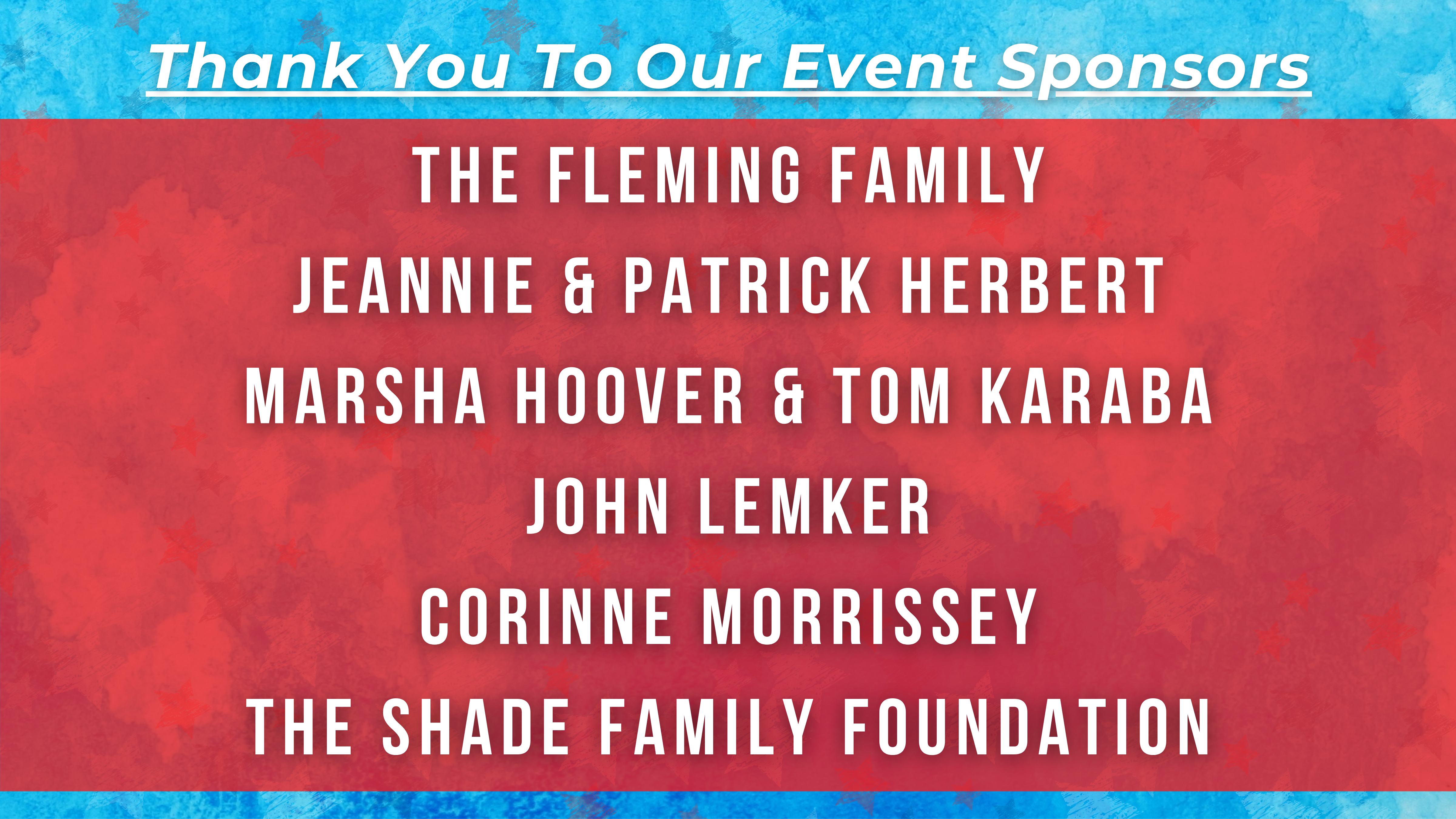 Thank You To Our Event Sponsors

THE FLEMING FAMILY

JEANNIE & PATRICK HERBERT

MARSHA HOOVER & TOM KARABA

JOHN LEMKER

CORINNE MORRISSEY

THE SHADE FAMILY FOUNDATION